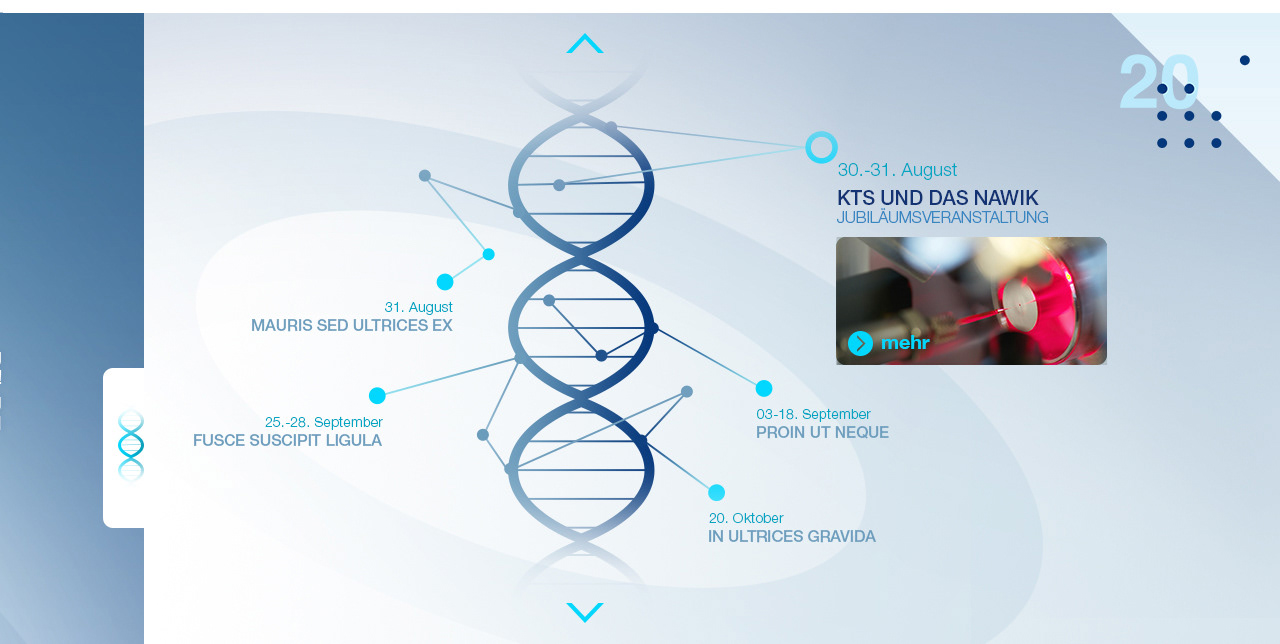 20

30.-31. August
KTS UND DAS NAWIK
JUBILÄUMSVERANSTALTUNG

mehr

31. August
MAURIS SED ULTRICES EX

25.-28. September
FUSCE SUSCIPIT LIGULA

03-18. September
PROIN UT NEQUE

20. Oktober
IN ULTRICES GRAVIDA